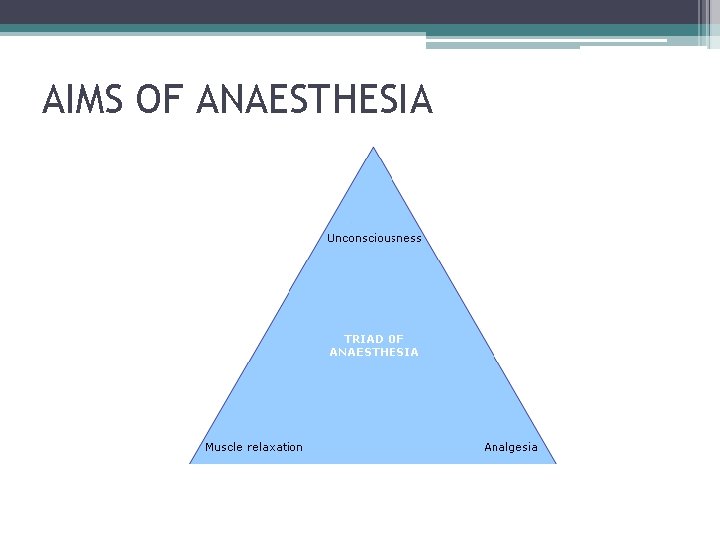 AIMS OF ANAESTHESIA

Unconsciousness

TRIAD OF ANAESTHESIA

Muscle relaxation

Analgesia